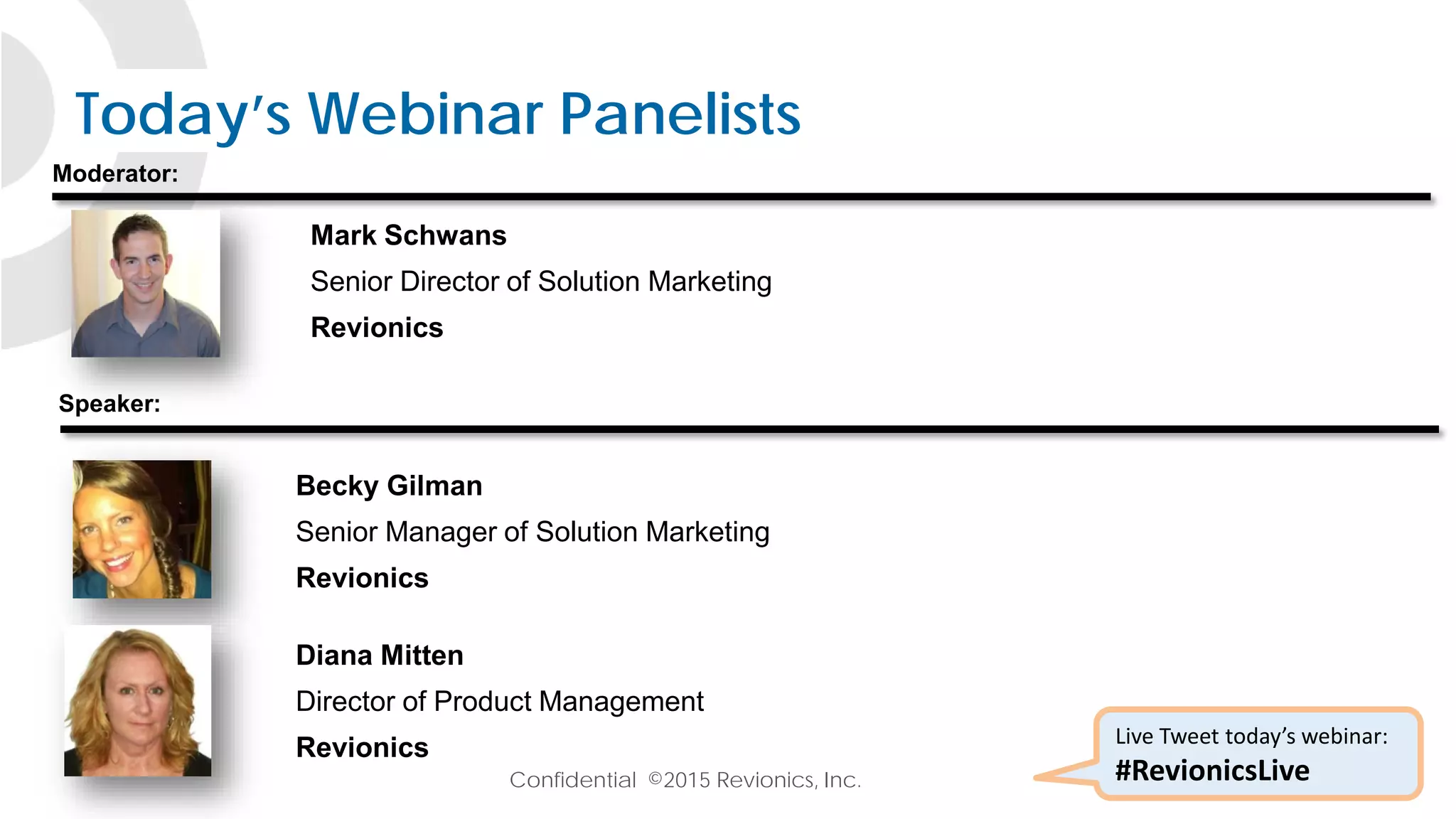 Today's Webinar Panelists

Moderator:

Mark Schwans

Senior Director of Solution Marketing

Revionics

Speaker:

Becky Gilman

Senior Manager of Solution Marketing

Revionics

Diana Mitten

Director of Product Management

Revionics

Confidential ©2015 Revionics, Inc.

Live Tweet today's webinar:
#RevionicsLive